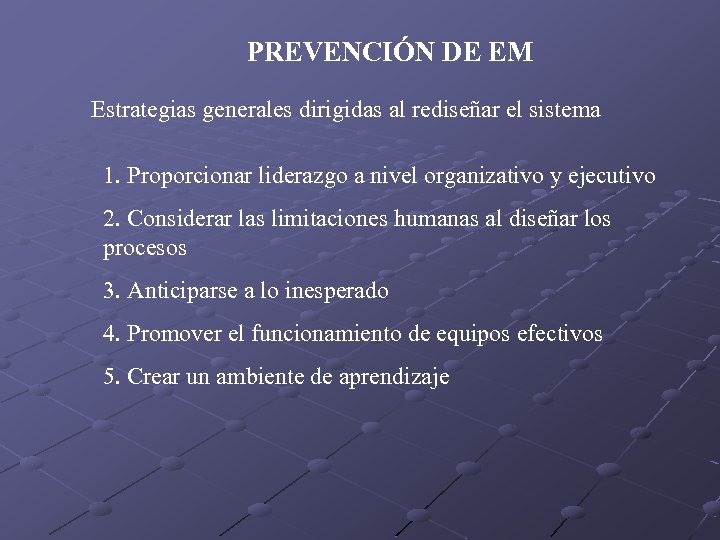 PREVENCIÓN DE EM

Estrategias generales dirigidas al rediseñar el sistema

1. Proporcionar liderazgo a nivel organizativo y ejecutivo

2. Considerar las limitaciones humanas al diseñar los procesos

3. Anticiparse a lo inesperado

4. Promover el funcionamiento de equipos efectivos

5. Crear un ambiente de aprendizaje